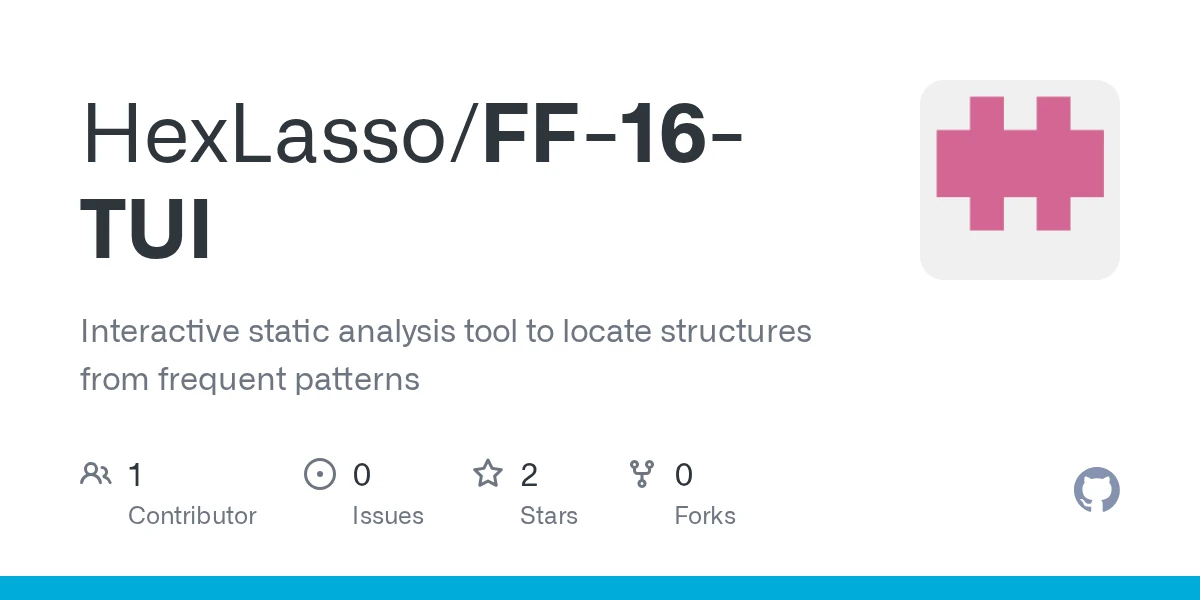 HexLasso/FF-16-TUI

Interactive static analysis tool to locate structures from frequent patterns

1 Contributor

0 Issues

2 Stars

0 Forks